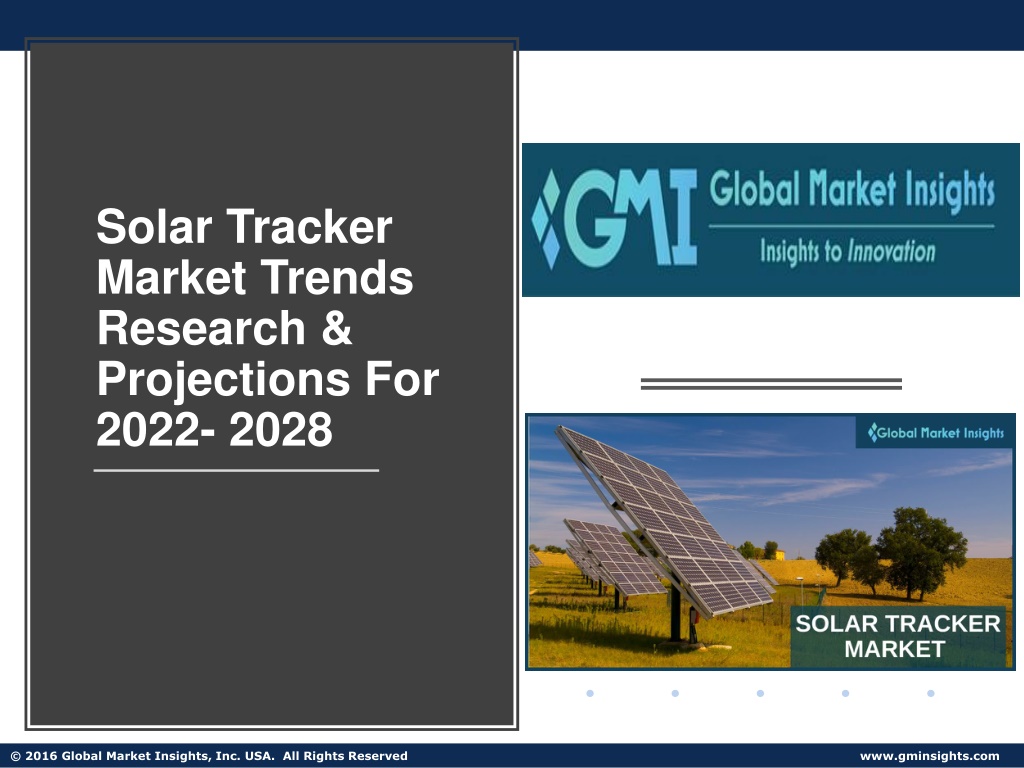 Solar Tracker Market Trends Research & Projections For 2022- 2028

GMI Global Market Insights
Insights to Innovation

Global Market Insights

SOLAR TRACKER MARKET

© 2016 Global Market Insights, Inc. USA. All Rights Reserved

www.gminsights.com